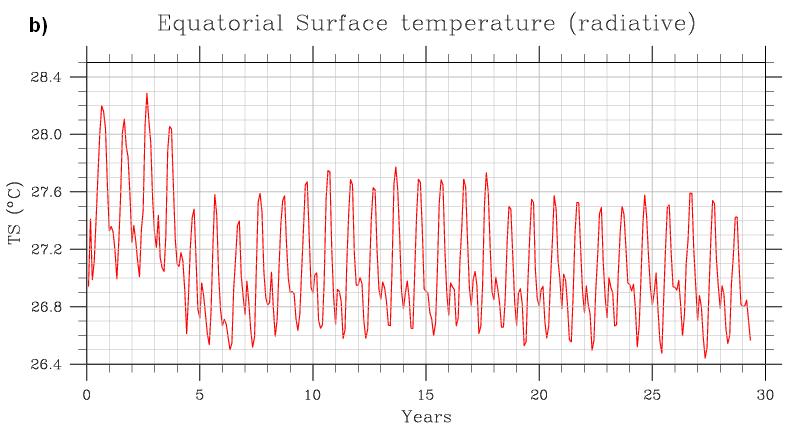 b)

Equatorial Surface temperature (radiative)

TS (°C)

28.4
28.0
27.6
27.2
26.8
26.4

0 5 10 15 20 25 30

Years